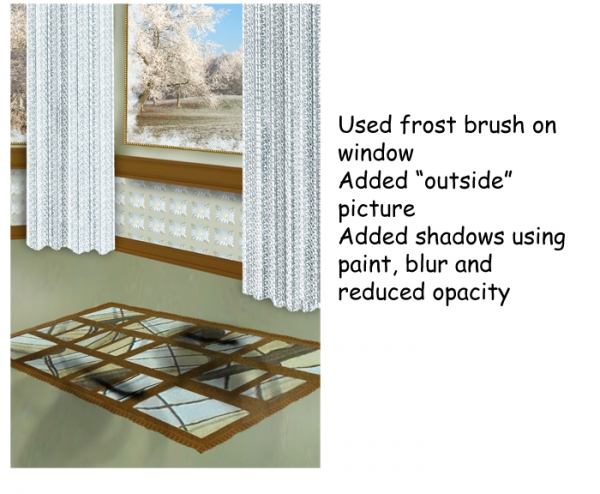 Used frost brush on window
Added “outside” picture
Added shadows using paint, blur and reduced opacity